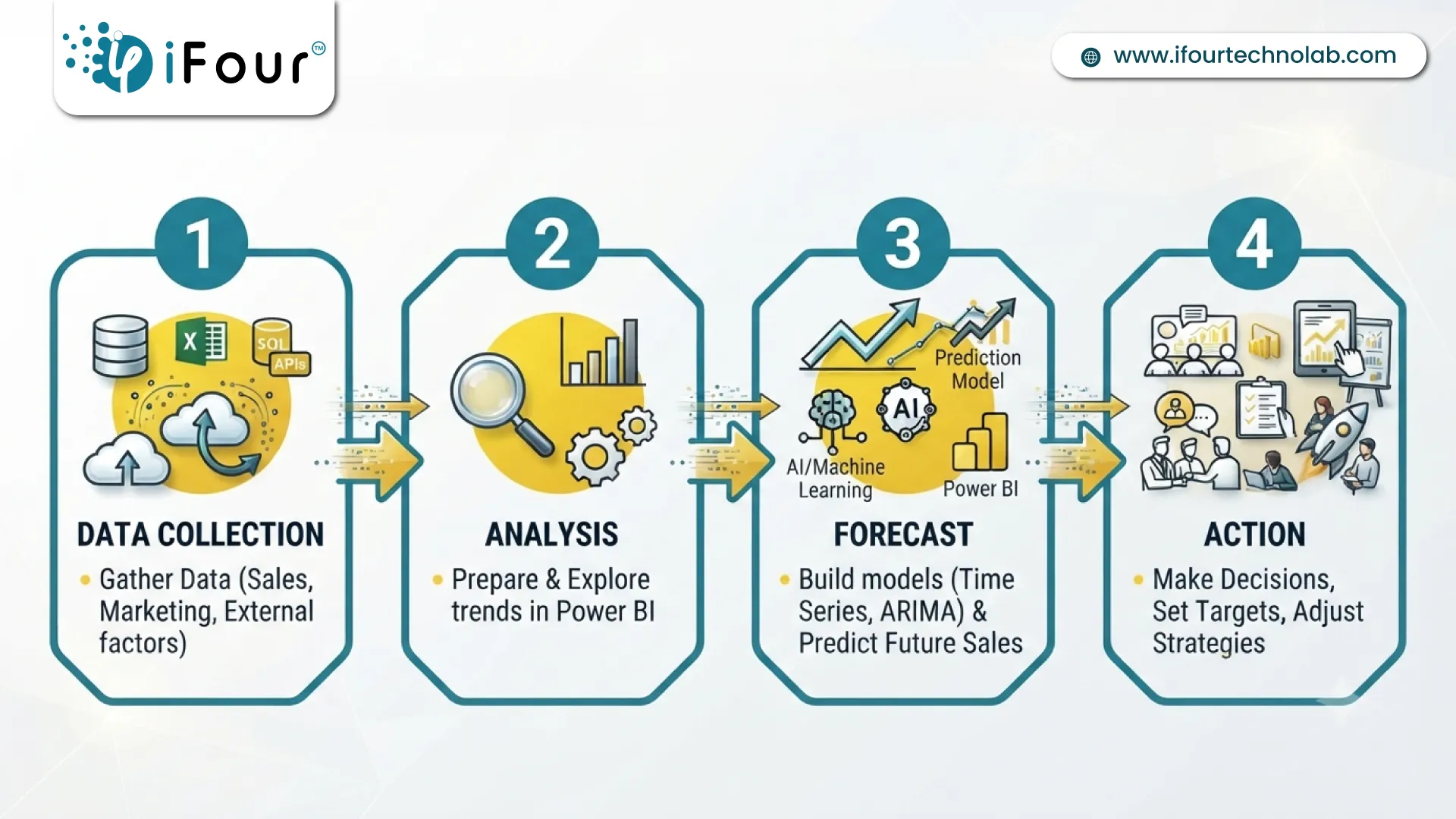 iFour™

www.ifourtechnolab.com

1

X

SQL

APIs

DATA COLLECTION

• Gather Data (Sales, Marketing, External factors)

2

ANALYSIS

• Prepare & Explore trends in Power BI

3

Prediction Model

AI

AI/Machine Learning

Power BI

FORECAST

• Build models (Time Series, ARIMA) & Predict Future Sales

4

ACTION

• Make Decisions, Set Targets, Adjust Strategies